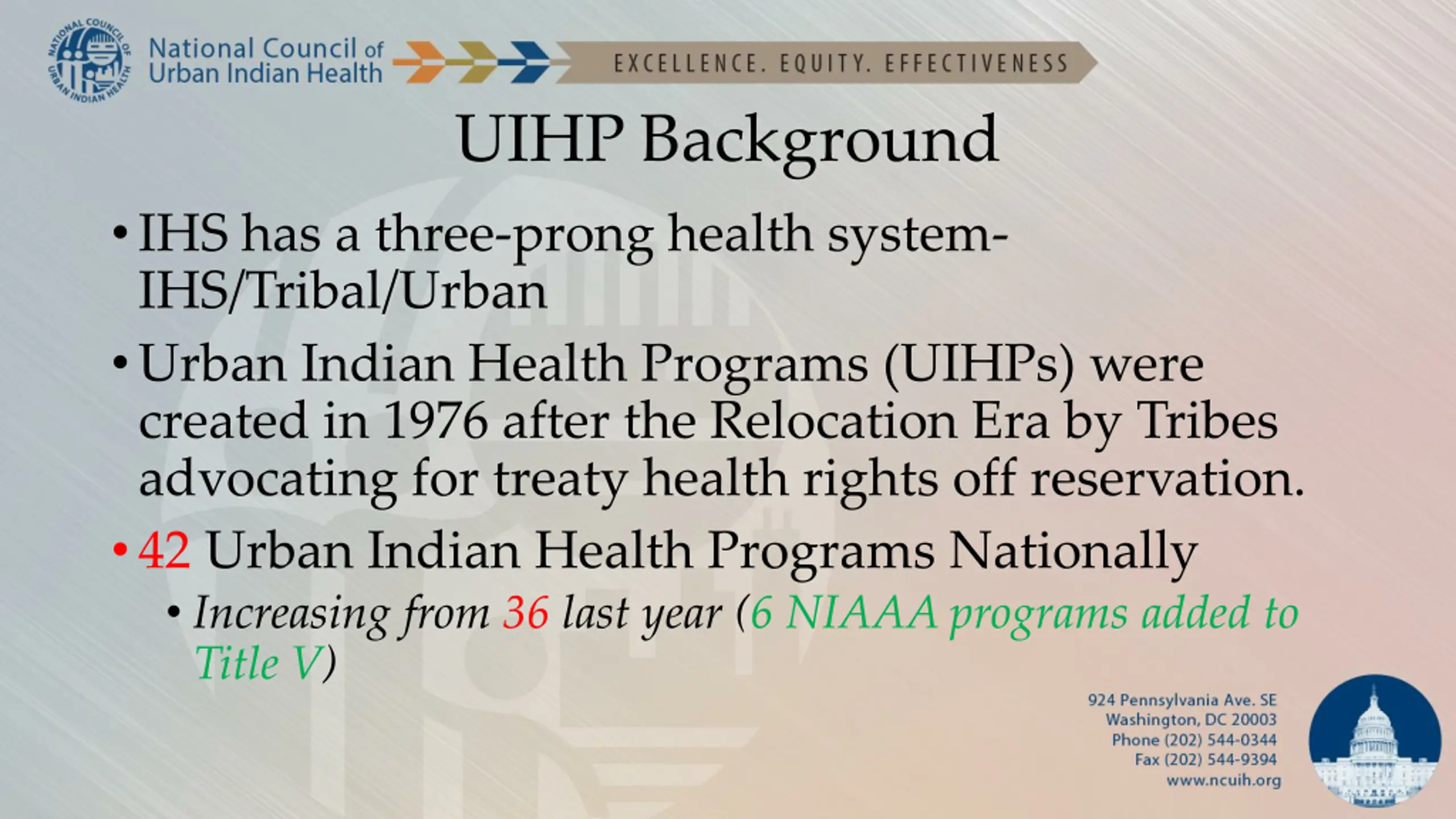 NATIONAL COUNCIL OF URBAN INDIAN HEALTH

National Council of Urban Indian Health

EXCELLENCE. EQUITY. EFFECTIVENESS

UIHP Background

• IHS has a three-prong health system- IHS/Tribal/Urban

• Urban Indian Health Programs (UIHPs) were created in 1976 after the Relocation Era by Tribes advocating for treaty health rights off reservation.

• 42 Urban Indian Health Programs Nationally

• Increasing from 36 last year (6 NIAAA programs added to Title V)

924 Pennsylvania Ave. SE
Washington, DC 20003
Phone (202) 544-0344
Fax (202) 544-9394
www.ncuih.org